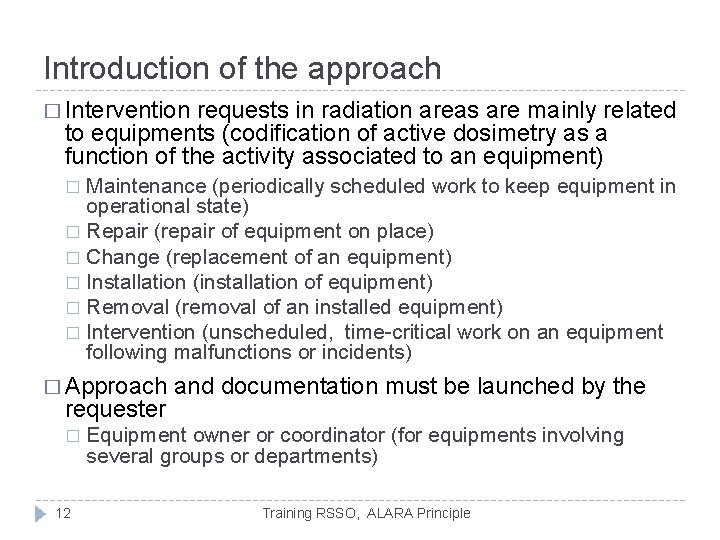 Introduction of the approach

□ Intervention requests in radiation areas are mainly related to equipments (codification of active dosimetry as a function of the activity associated to an equipment)

□ Maintenance (periodically scheduled work to keep equipment in operational state)
□ Repair (repair of equipment on place)
□ Change (replacement of an equipment)
□ Installation (installation of equipment)
□ Removal (removal of an installed equipment)
□ Intervention (unscheduled, time-critical work on an equipment following malfunctions or incidents)

□ Approach and documentation must be launched by the requester

□ Equipment owner or coordinator (for equipments involving several groups or departments)

12 Training RSSO, ALARA Principle